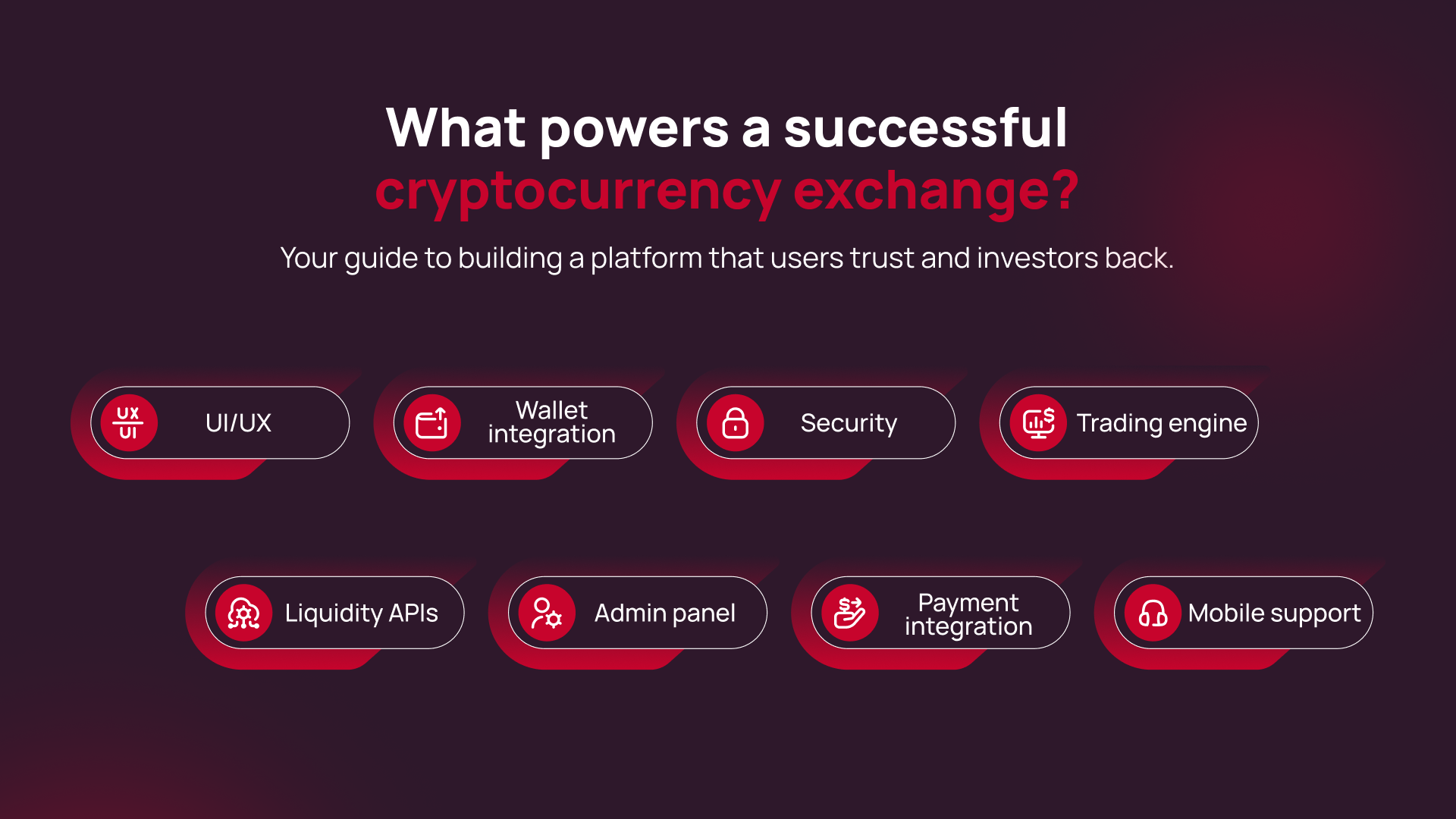 What powers a successful cryptocurrency exchange?

Your guide to building a platform that users trust and investors back.

UX
UI

UI/UX

Wallet integration

Security

Trading engine

Liquidity APIs

Admin panel

Payment integration

Mobile support